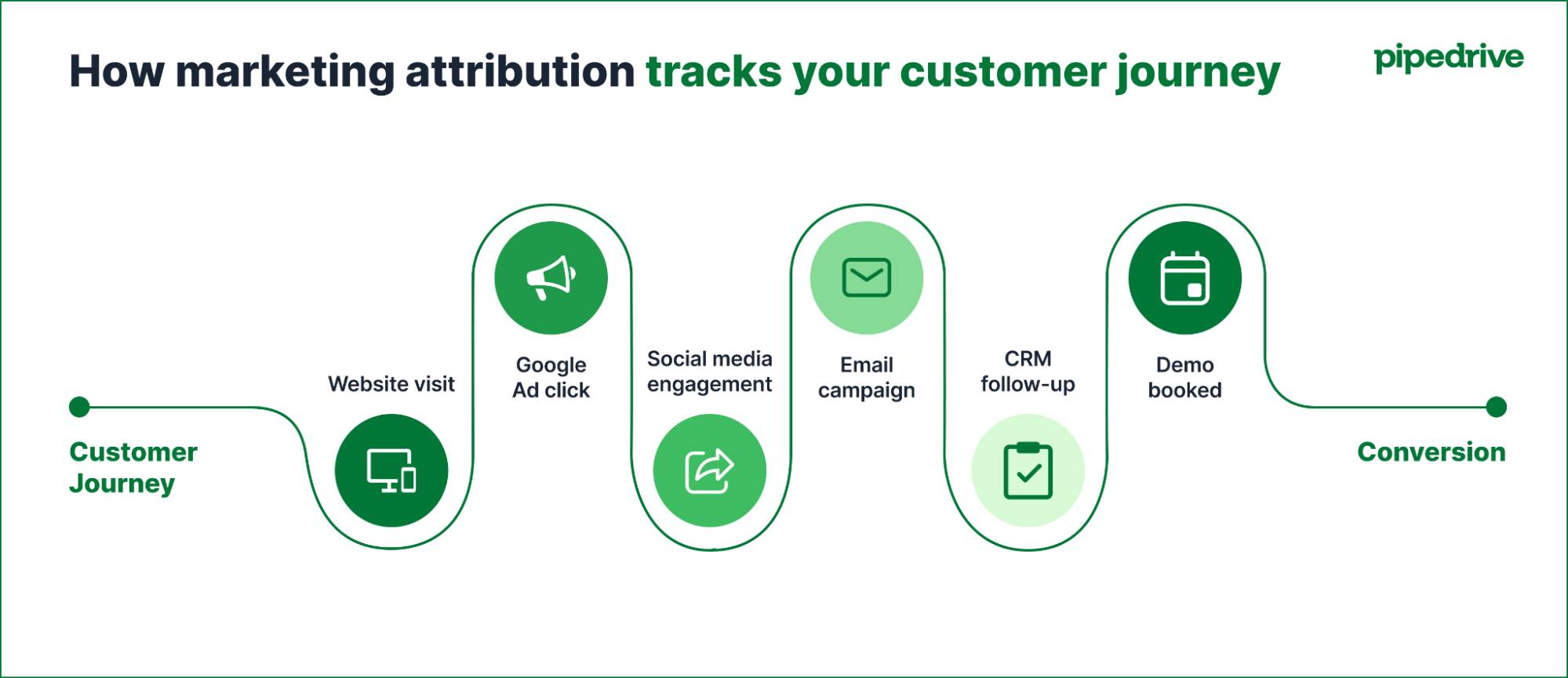 How marketing attribution tracks your customer journey

pipedrive

Customer Journey

Website visit

Google Ad click

Social media engagement

Email campaign

CRM follow-up

Demo booked

Conversion